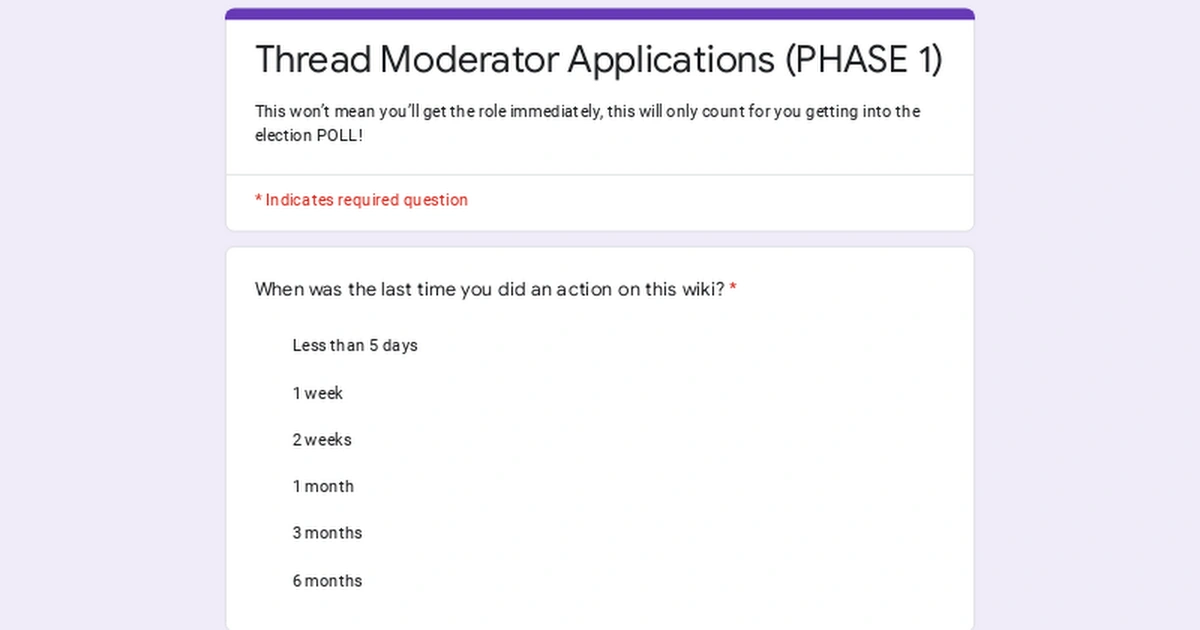 Thread Moderator Applications (PHASE 1)

This won't mean you'll get the role immediately, this will only count for you getting into the election POLL!

* Indicates required question

When was the last time you did an action on this wiki? *

Less than 5 days

1 week

2 weeks

1 month

3 months

6 months